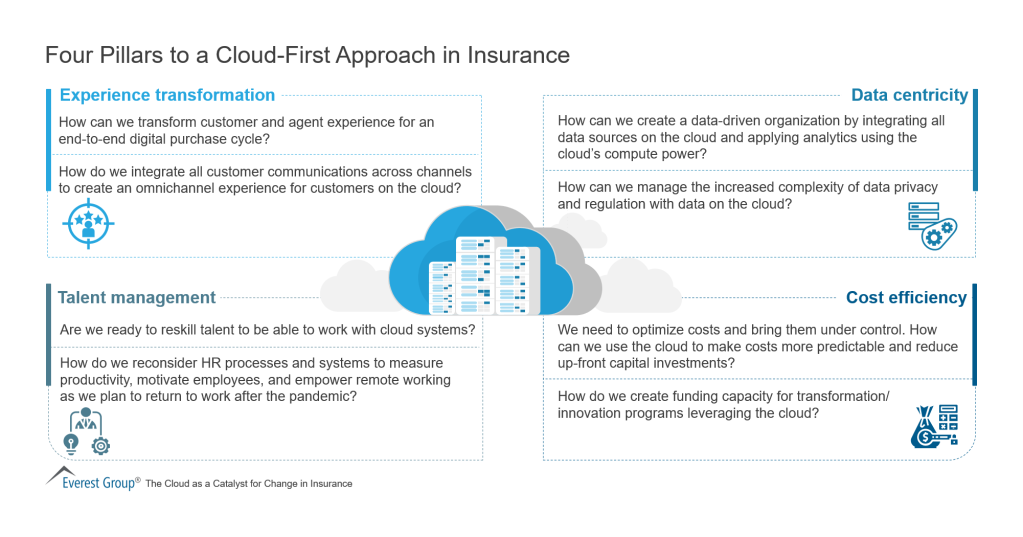 Four Pillars to a Cloud-First Approach in Insurance

Experience transformation

How can we transform customer and agent experience for an end-to-end digital purchase cycle?

How do we integrate all customer communications across channels to create an omnichannel experience for customers on the cloud?

Data centricity

How can we create a data-driven organization by integrating all data sources on the cloud and applying analytics using the cloud's compute power?

How can we manage the increased complexity of data privacy and regulation with data on the cloud?

Talent management

Are we ready to reskill talent to be able to work with cloud systems?

How do we reconsider HR processes and systems to measure productivity, motivate employees, and empower remote working as we plan to return to work after the pandemic?

Cost efficiency

We need to optimize costs and bring them under control. How can we use the cloud to make costs more predictable and reduce up-front capital investments?

How do we create funding capacity for transformation/ innovation programs leveraging the cloud?

Everest Group® The Cloud as a Catalyst for Change in Insurance